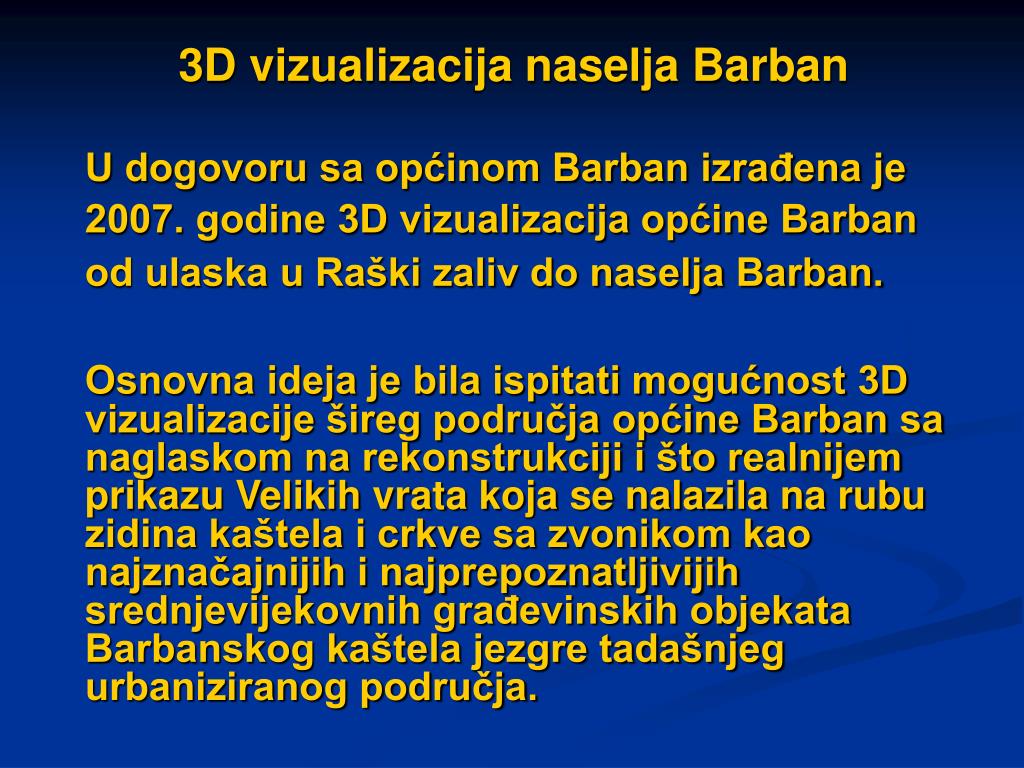 3D vizualizacija naselja Barban

U dogovoru sa općinom Barban izrađena je 2007. godine 3D vizualizacija općine Barban od ulaska u Raški zaliv do naselja Barban.

Osnovna ideja je bila ispitati mogućnost 3D vizualizacije šireg područja općine Barban sa naglaskom na rekonstrukciji i što realnijem prikazu Velikih vrata koja se nalazila na rubu zidina kaštela i crkve sa zvonikom kao najznačajnijih i najprepoznatljivijih srednjevijekovnih građevinskih objekata Barbanskog kaštela jezgre tadašnjeg urbaniziranog područja.